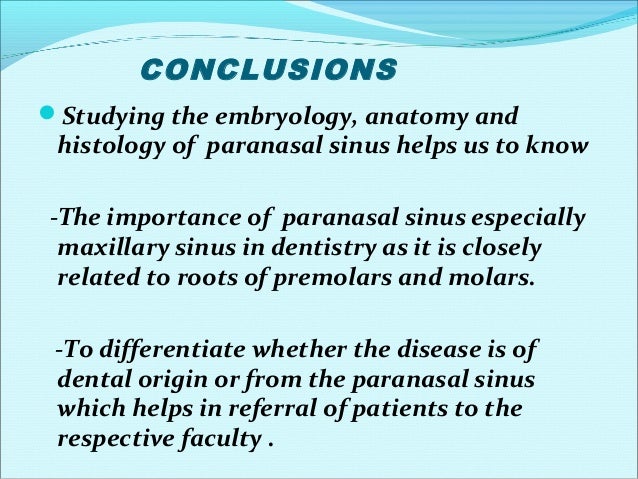 CONCLUSIONS

Studying the embryology, anatomy and histology of paranasal sinus helps us to know

-The importance of paranasal sinus especially maxillary sinus in dentistry as it is closely related to roots of premolars and molars.

-To differentiate whether the disease is of dental origin or from the paranasal sinus which helps in referral of patients to the respective faculty .